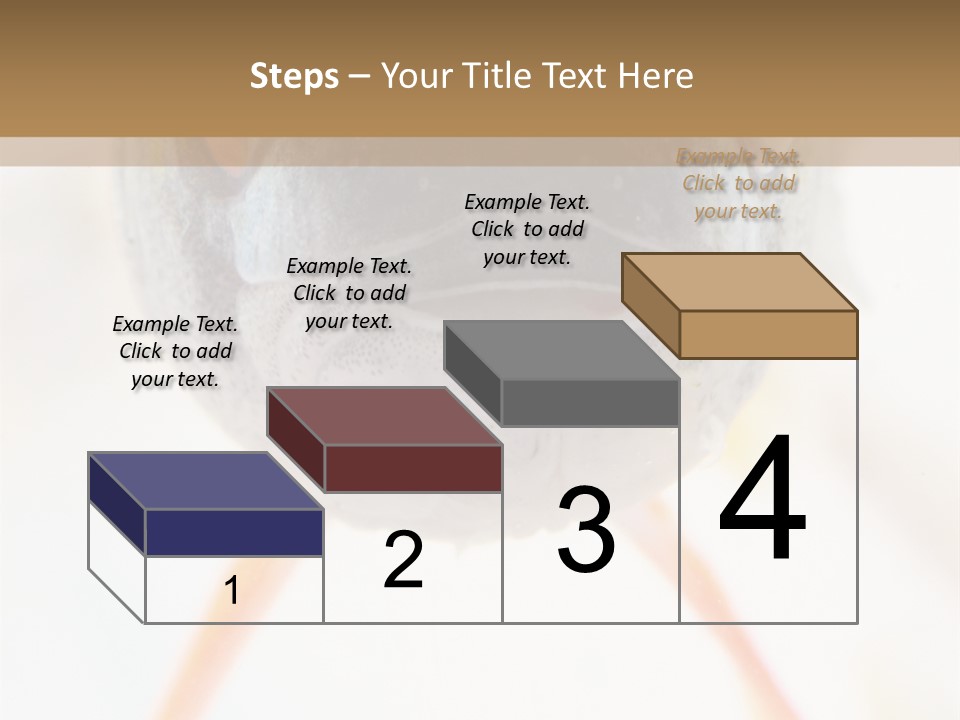 Steps – Your Title Text Here

Example Text. Click to add your text.

Example Text. Click to add your text.

Example Text. Click to add your text.

Example Text. Click to add your text.

1

2

3

4